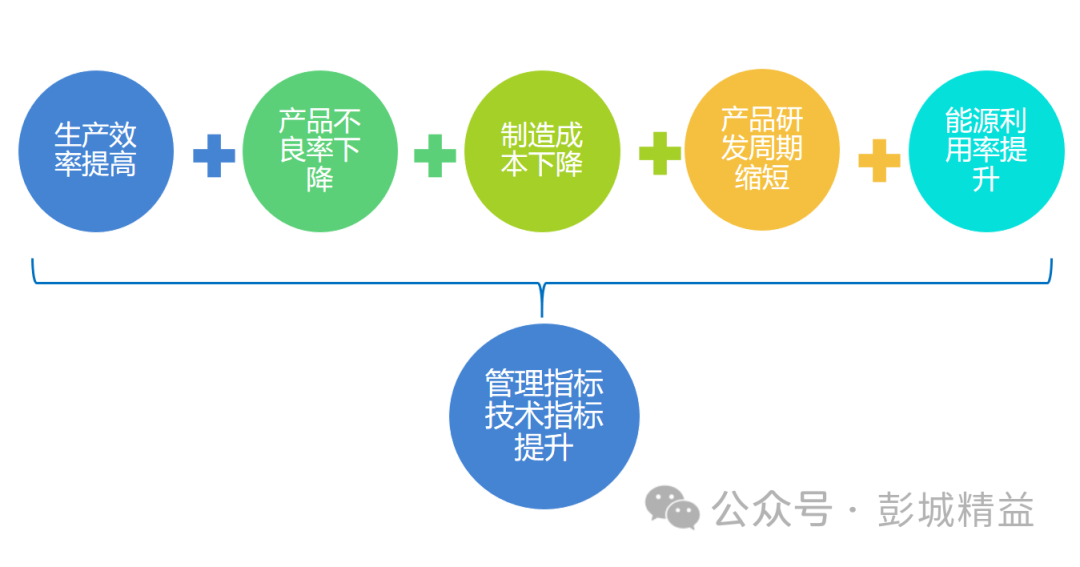 生产效率提高

产品不良率下降

制造成本下降

产品研发周期缩短

能源利用率提升

管理指标技术指标提升

公众号 · 彭城精益